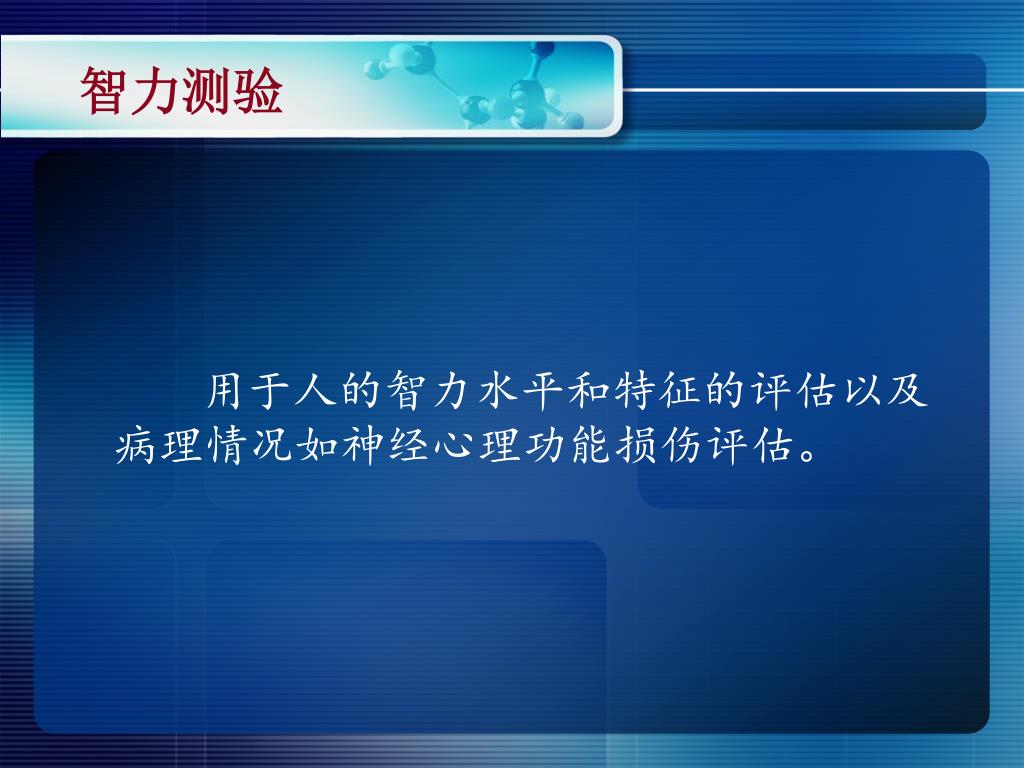 智力测验

用于人的智力水平和特征的评估以及病理情况如神经心理功能损伤评估。